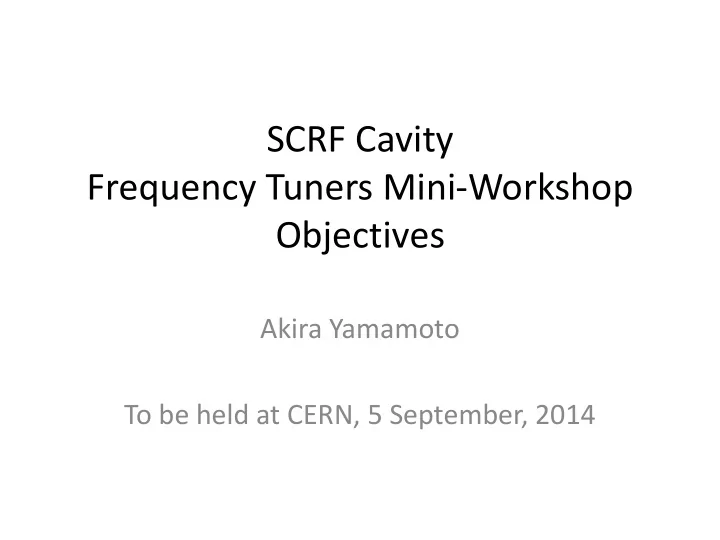 SCRF Cavity
Frequency Tuners Mini-Workshop
Objectives

Akira Yamamoto

To be held at CERN, 5 September, 2014